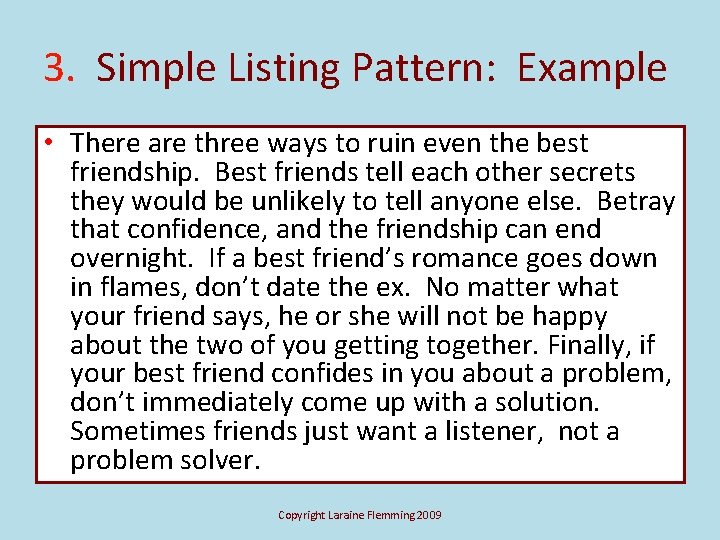 3. Simple Listing Pattern: Example

• There are three ways to ruin even the best friendship. Best friends tell each other secrets they would be unlikely to tell anyone else. Betray that confidence, and the friendship can end overnight. If a best friend's romance goes down in flames, don't date the ex. No matter what your friend says, he or she will not be happy about the two of you getting together. Finally, if your best friend confides in you about a problem, don't immediately come up with a solution. Sometimes friends just want a listener, not a problem solver.

Copyright Laraine Flemming 2009